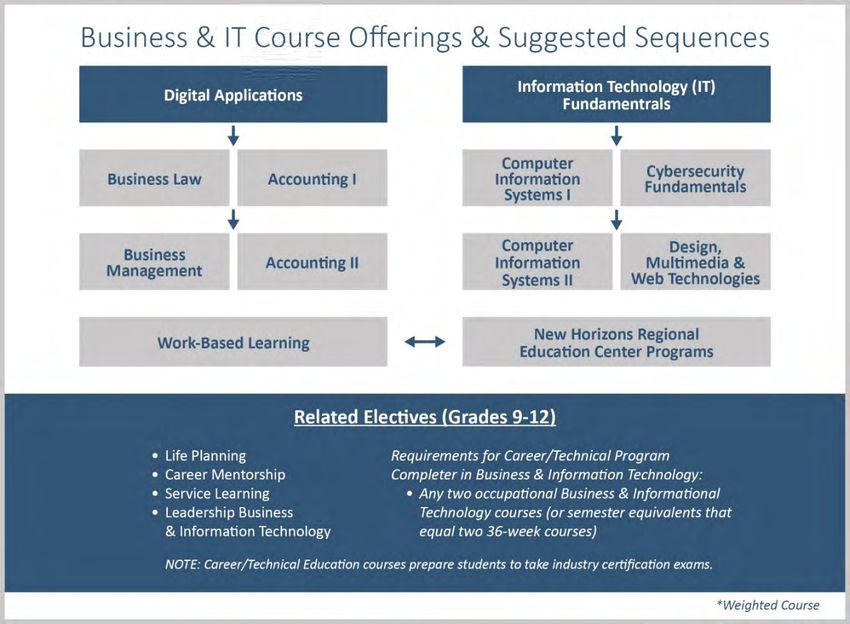 Business & IT Course Offerings & Suggested Sequences

Digital Applications

Business Law

Accounting I

Business Management

Accounting II

Work-Based Learning

Information Technology (IT) Fundamentrals

Computer Information Systems I

Cybersecurity Fundamentals

Computer Information Systems II

Design, Multimedia & Web Technologies

New Horizons Regional Education Center Programs

Related Electives (Grades 9-12)

• Life Planning
• Career Mentorship
• Service Learning
• Leadership Business & Information Technology

Requirements for Career/Technical Program Completer in Business & Information Technology:
• Any two occupational Business & Informational Technology courses (or semester equivalents that equal two 36-week courses)

NOTE: Career/Technical Education courses prepare students to take industry certification exams.

*Weighted Course